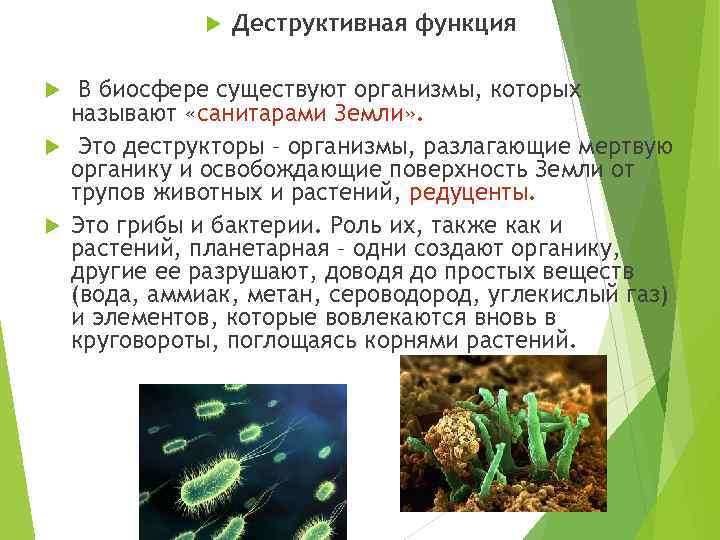 Деструктивная функция

В биосфере существуют организмы, которых называют «санитарами Земли».

Это деструкторы – организмы, разлагающие мертвую органику и освобождающие поверхность Земли от трупов животных и растений, редуценты.

Это грибы и бактерии. Роль их, также как и растений, планетарная – одни создают органику, другие ее разрушают, доводя до простых веществ (вода, аммиак, метан, сероводород, углекислый газ) и элементов, которые вовлекаются вновь в круговороты, поглощаясь корнями растений.